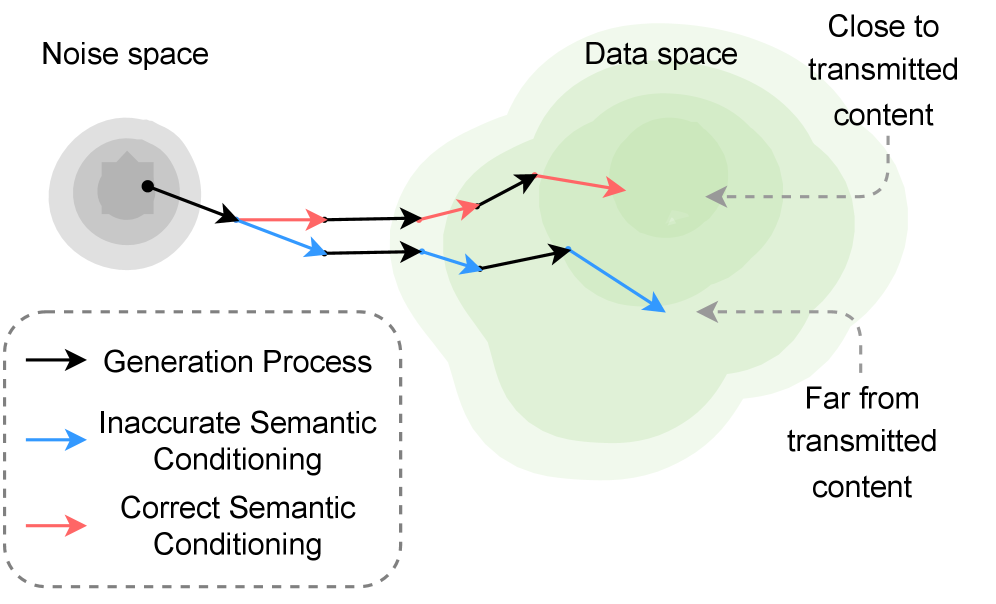 Noise space

Data space

Close to transmitted content

Far from transmitted content

Generation Process

Inaccurate Semantic Conditioning

Correct Semantic Conditioning